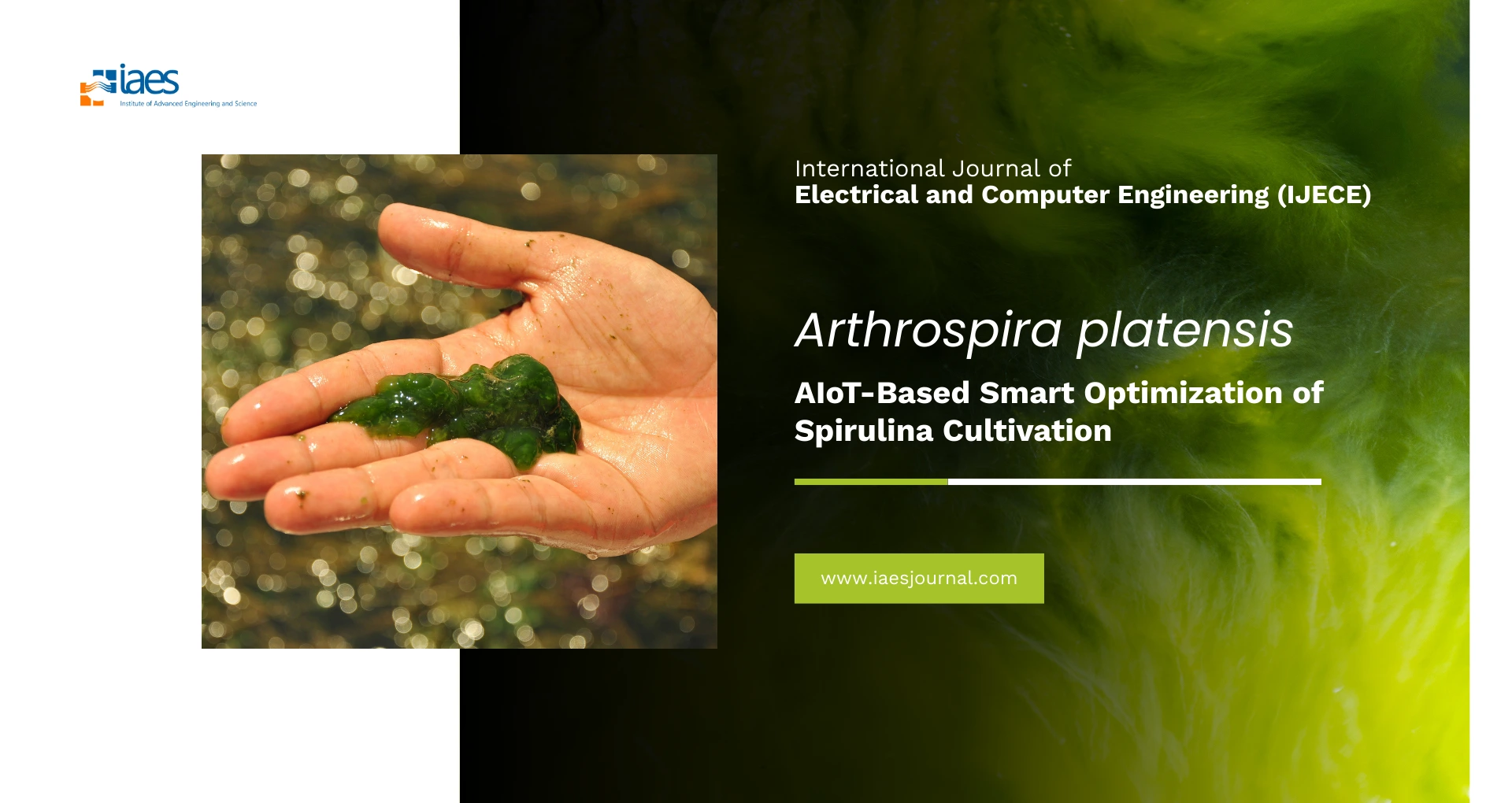 iaes
Institute of Advanced Engineering and Science

International Journal of
Electrical and Computer Engineering (IJECE)

Arthrospira platensis

AIoT-Based Smart Optimization of Spirulina Cultivation

www.iaesjournal.com